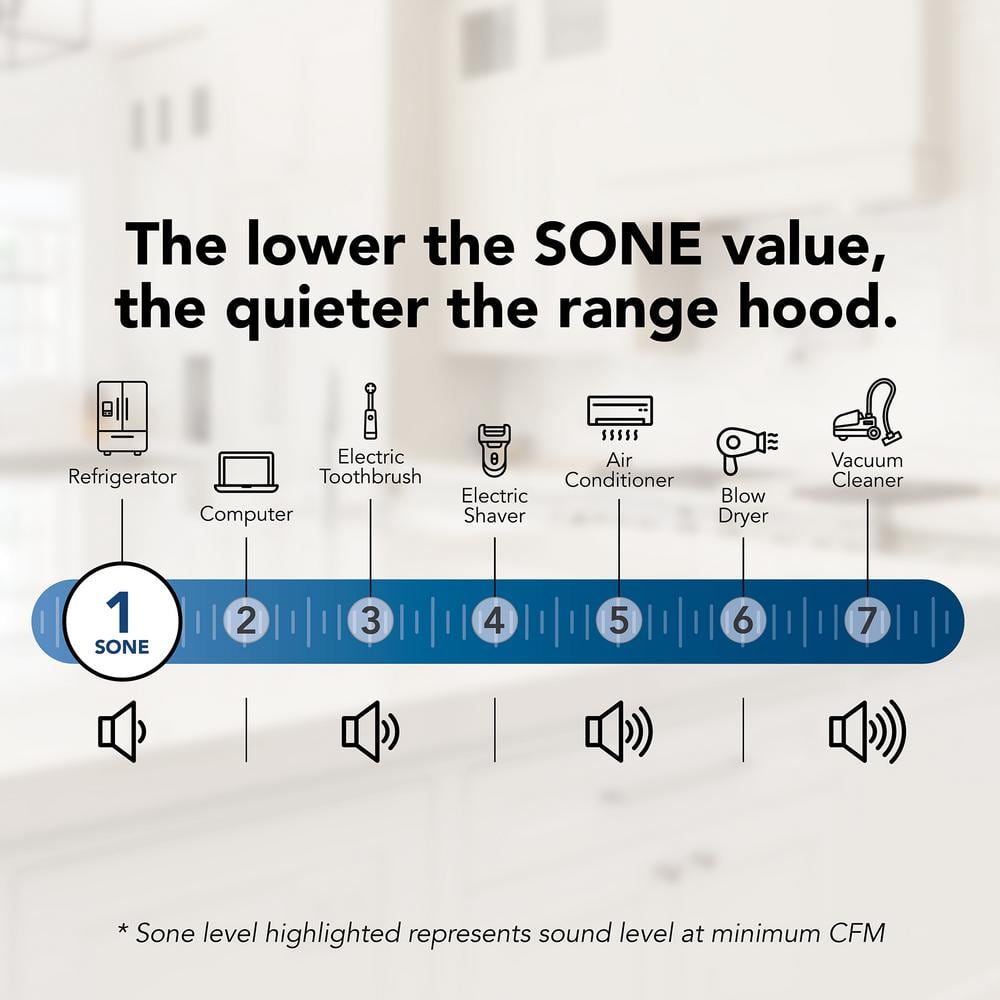 The lower the SONE value, the quieter the range hood.

Refrigerator

Computer

Electric Toothbrush

Electric Shaver

Air Conditioner

Blow Dryer

Vacuum Cleaner

1 SONE

2

3

4

5

6

7

* Sone level highlighted represents sound level at minimum CFM